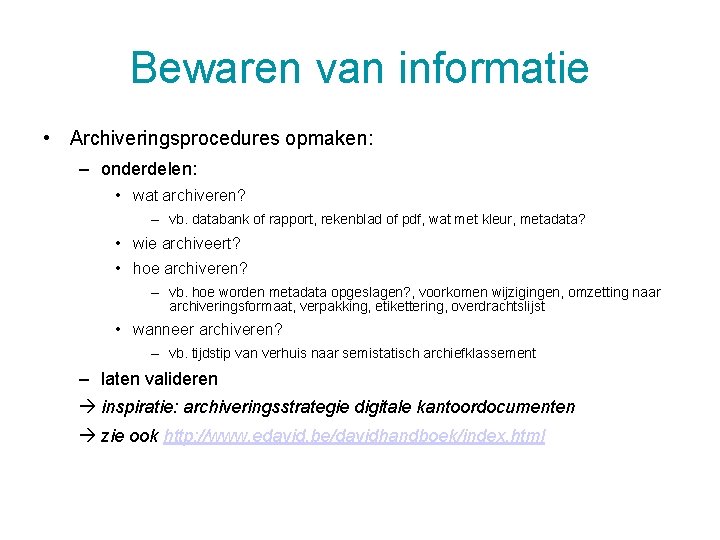 Bewaren van informatie

• Archiveringsprocedures opmaken:

– onderdelen:

• wat archiveren?

– vb. databank of rapport, rekenblad of pdf, wat met kleur, metadata?

• wie archiveert?

• hoe archiveren?

– vb. hoe worden metadata opgeslagen?, voorkomen wijzigingen, omzetting naar archiveringsformaat, verpakking, etikettering, overdrachtslijst

• wanneer archiveren?

– vb. tijdstip van verhuis naar semistatisch archiefklassement

– laten valideren

→ inspiratie: archiveringsstrategie digitale kantoordocumenten

→ zie ook http://www.edavid.be/davidhandboek/index.html